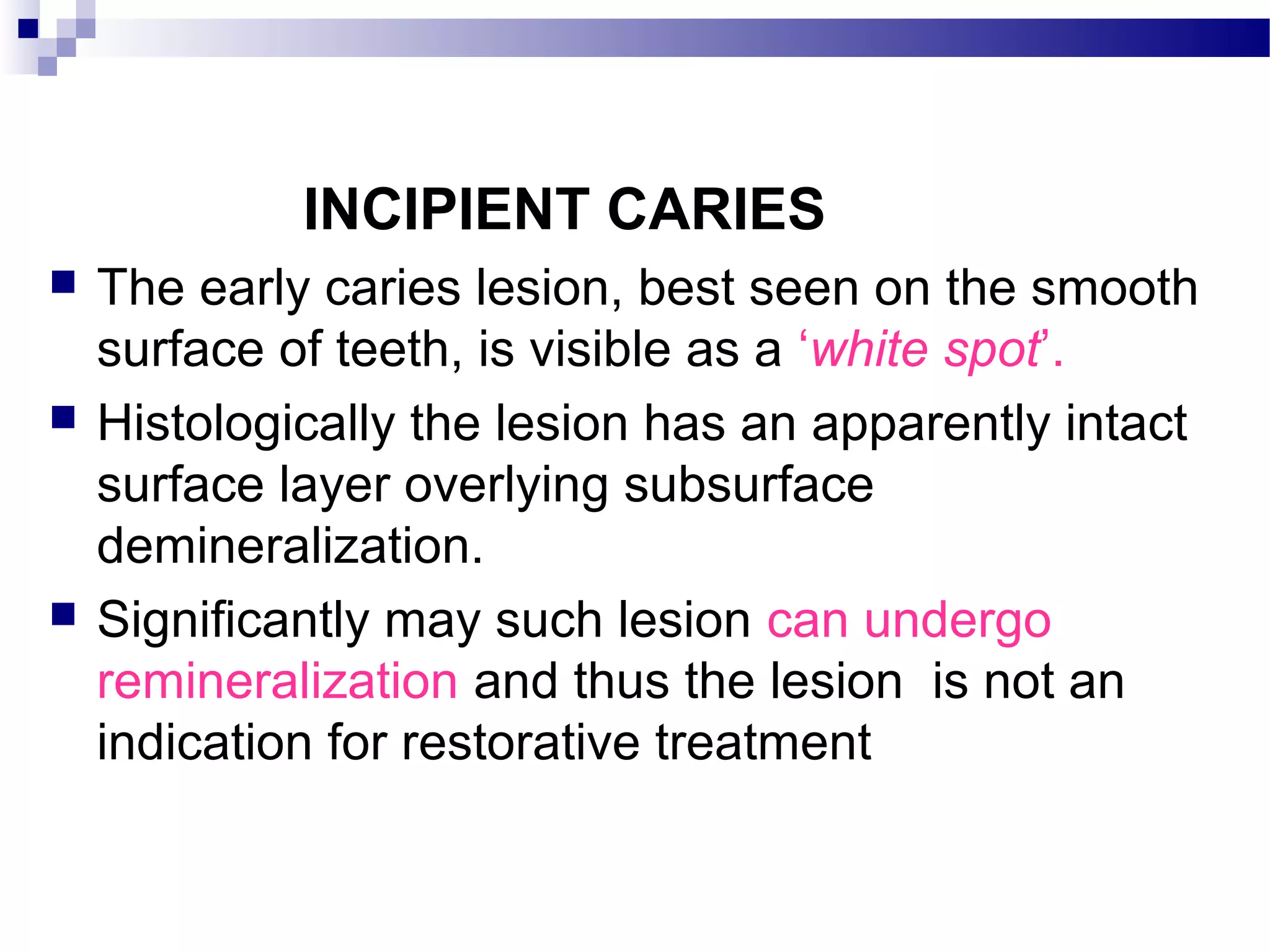 INCIPIENT CARIES

The early caries lesion, best seen on the smooth surface of teeth, is visible as a ‘white spot’.

Histologically the lesion has an apparently intact surface layer overlying subsurface demineralization.

Significantly may such lesion can undergo remineralization and thus the lesion is not an indication for restorative treatment